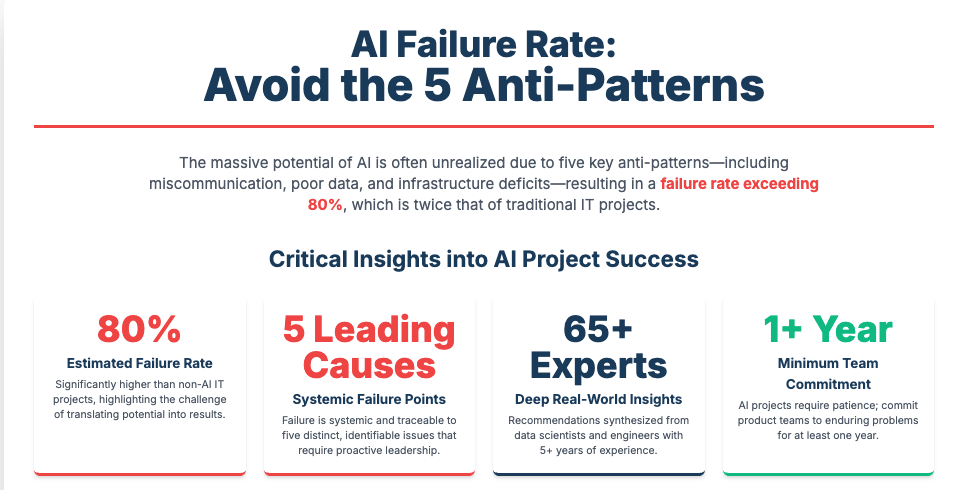 AI Failure Rate:
Avoid the 5 Anti-Patterns

The massive potential of AI is often unrealized due to five key anti-patterns—including miscommunication, poor data, and infrastructure deficits—resulting in a failure rate exceeding 80%, which is twice that of traditional IT projects.

Critical Insights into AI Project Success

80%
Estimated Failure Rate
Significantly higher than non-AI IT projects, highlighting the challenge of translating potential into results.

5 Leading Causes
Systemic Failure Points
Failure is systemic and traceable to five distinct, identifiable issues that require proactive leadership.

65+ Experts
Deep Real-World Insights
Recommendations synthesized from data scientists and engineers with 5+ years of experience.

1+ Year
Minimum Team Commitment
AI projects require patience; commit product teams to enduring problems for at least one year.